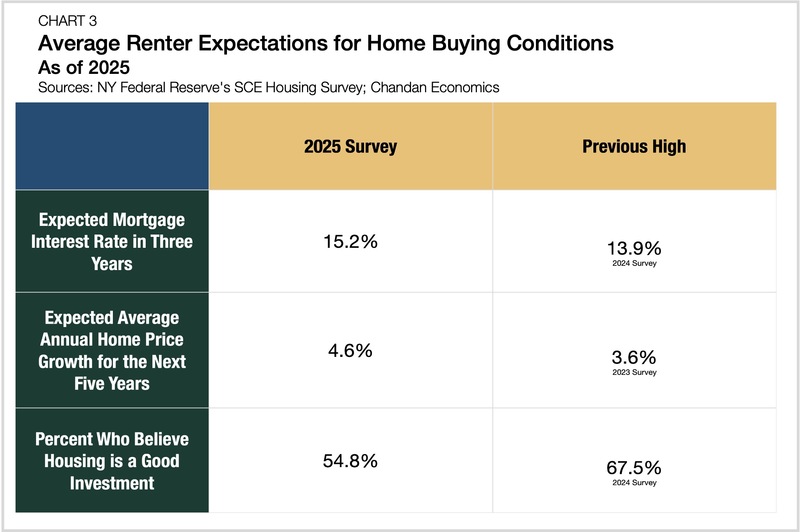 CHART 3
Average Renter Expectations for Home Buying Conditions
As of 2025
Sources: NY Federal Reserve's SCE Housing Survey; Chandan Economics

| | 2025 Survey | Previous High |
|---|---|---|
| Expected Mortgage Interest Rate in Three Years | 15.2% | 13.9% 2024 Survey |
| Expected Average Annual Home Price Growth for the Next Five Years | 4.6% | 3.6% 2023 Survey |
| Percent Who Believe Housing is a Good Investment | 54.8% | 67.5% 2024 Survey |